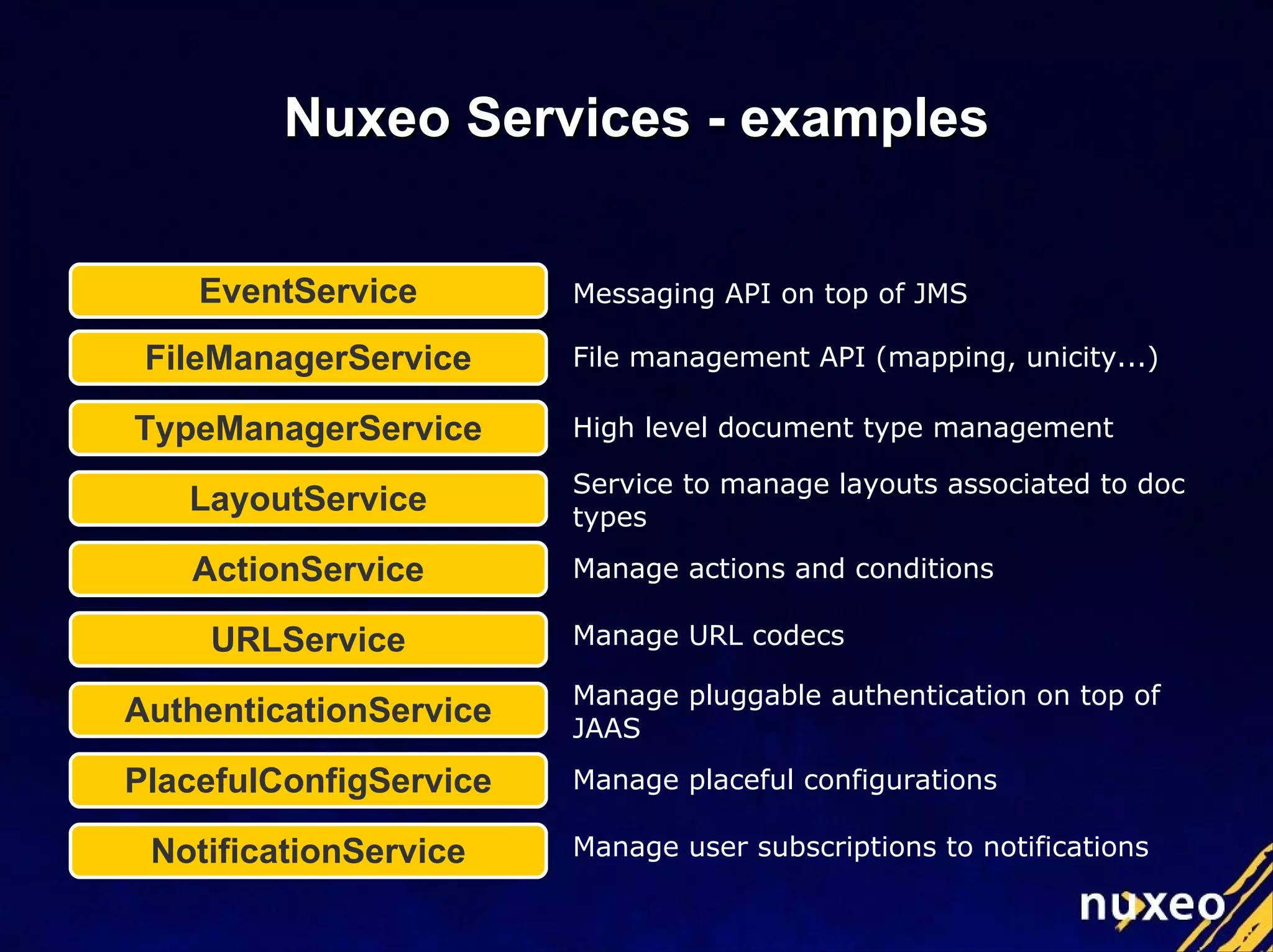 Nuxeo Services - examples

EventService
Messaging API on top of JMS

FileManagerService
File management API (mapping, unicity...)

TypeManagerService
High level document type management

LayoutService
Service to manage layouts associated to doc types

ActionService
Manage actions and conditions

URLService
Manage URL codecs

AuthenticationService
Manage pluggable authentication on top of JAAS

PlacefulConfigService
Manage placeful configurations

NotificationService
Manage user subscriptions to notifications

nuxeo